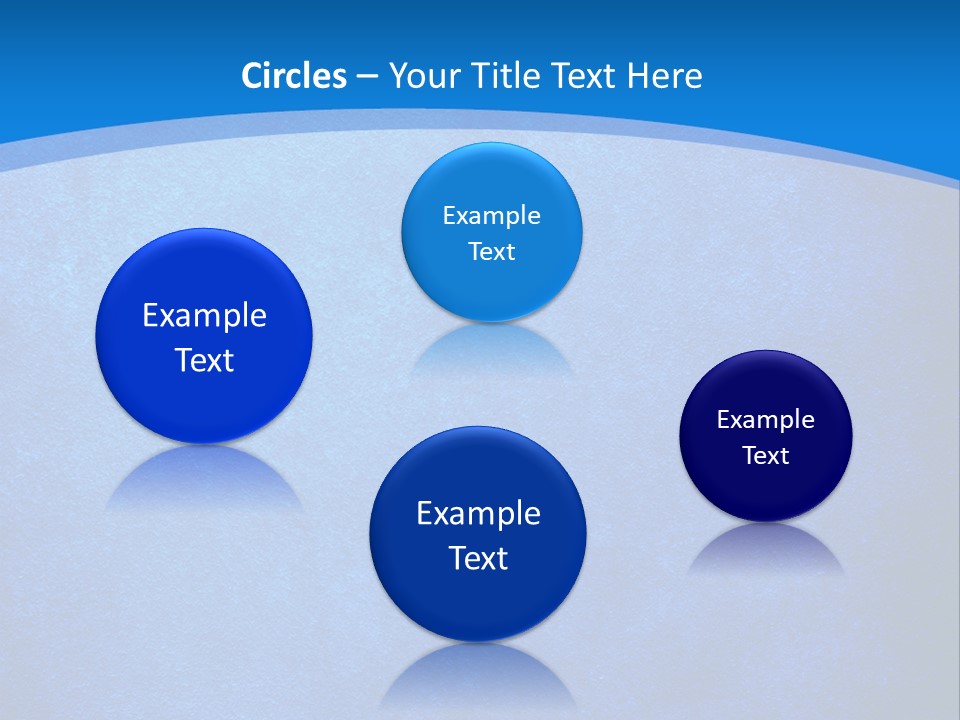 Circles – Your Title Text Here

Example Text

Example Text

Example Text

Example Text